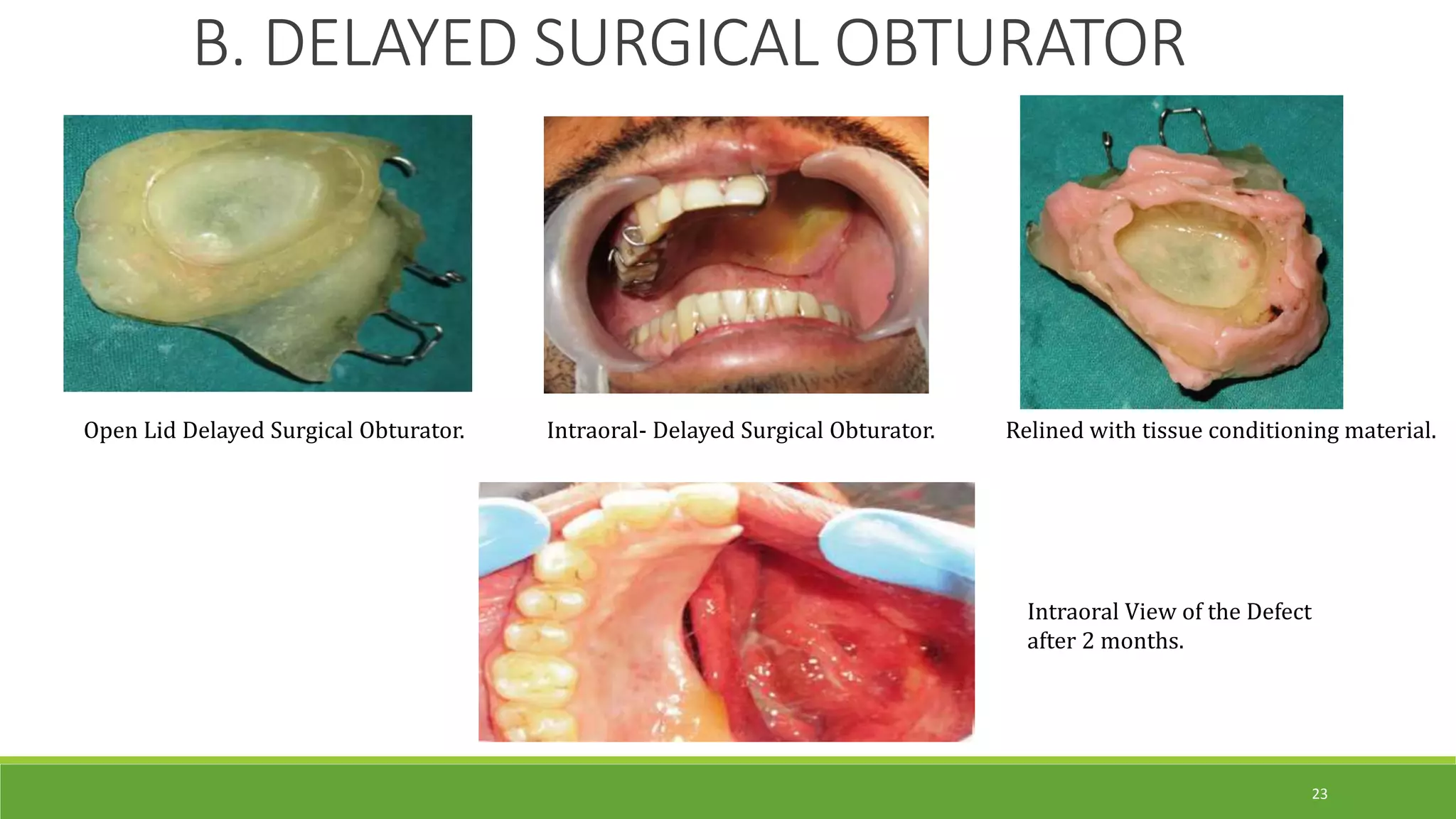 B. DELAYED SURGICAL OBTURATOR

Open Lid Delayed Surgical Obturator.

Intraoral- Delayed Surgical Obturator.

Relined with tissue conditioning material.

Intraoral View of the Defect after 2 months.

23